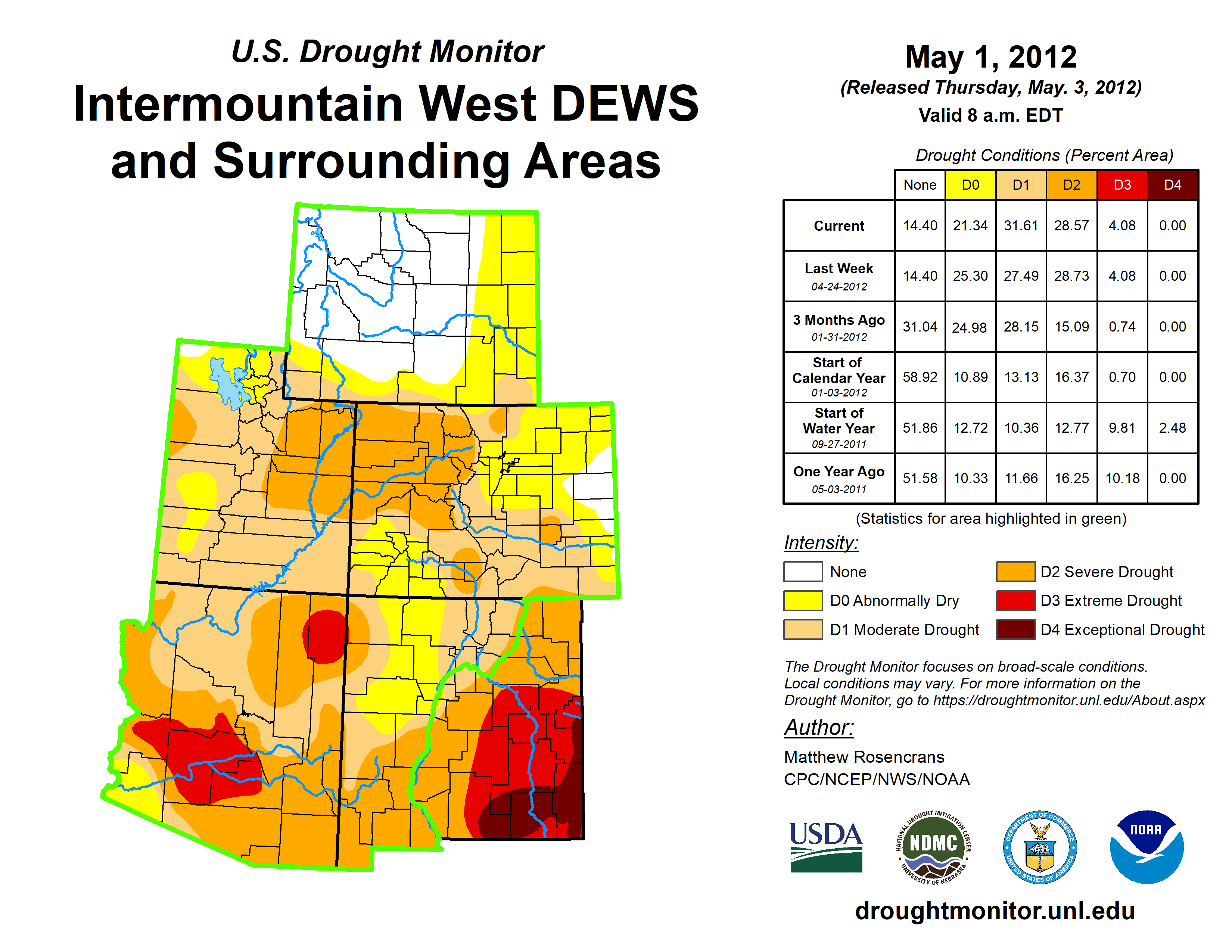 U.S. Drought Monitor

Intermountain West DEWS and Surrounding Areas

May 1, 2012
(Released Thursday, May. 3, 2012)
Valid 8 a.m. EDT

Drought Conditions (Percent Area)

| | None | D0 | D1 | D2 | D3 | D4 |
|---|---|---|---|---|---|---|
| Current | 14.40 | 21.34 | 31.61 | 28.57 | 4.08 | 0.00 |
| Last Week 04-24-2012 | 14.40 | 25.30 | 27.49 | 28.73 | 4.08 | 0.00 |
| 3 Months Ago 01-31-2012 | 31.04 | 24.98 | 28.15 | 15.09 | 0.74 | 0.00 |
| Start of Calendar Year 01-03-2012 | 58.92 | 10.89 | 13.13 | 16.37 | 0.70 | 0.00 |
| Start of Water Year 09-27-2011 | 51.86 | 12.72 | 10.36 | 12.77 | 9.81 | 2.48 |
| One Year Ago 05-03-2011 | 51.58 | 10.33 | 11.66 | 16.25 | 10.18 | 0.00 |

(Statistics for area highlighted in green)

Intensity:
None
D0 Abnormally Dry
D1 Moderate Drought
D2 Severe Drought
D3 Extreme Drought
D4 Exceptional Drought

The Drought Monitor focuses on broad-scale conditions. Local conditions may vary. For more information on the Drought Monitor, go to https://droughtmonitor.unl.edu/About.aspx

Author:
Matthew Rosencrans
CPC/NCEP/NWS/NOAA

USDA
NATIONAL DROUGHT MITIGATION CENTER NDMC UNIVERSITY OF NEBRASKA
DEPARTMENT OF COMMERCE UNITED STATES OF AMERICA
NOAA

droughtmonitor.unl.edu